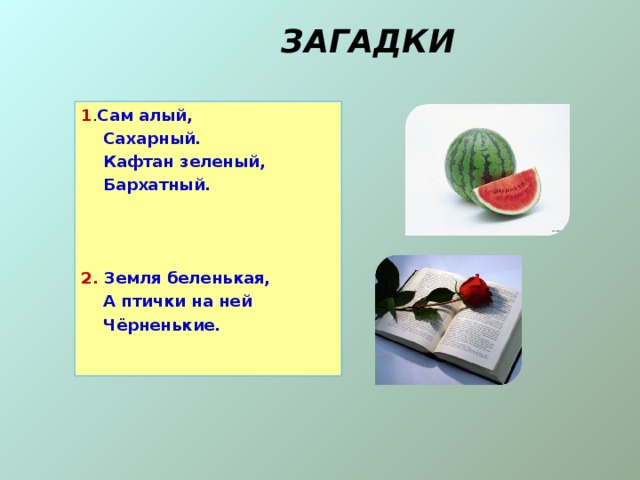 ЗАГАДКИ

1.Сам алый,
Сахарный.
Кафтан зеленый,
Бархатный.

2. Земля беленькая,
А птички на ней
Чёрненькие.